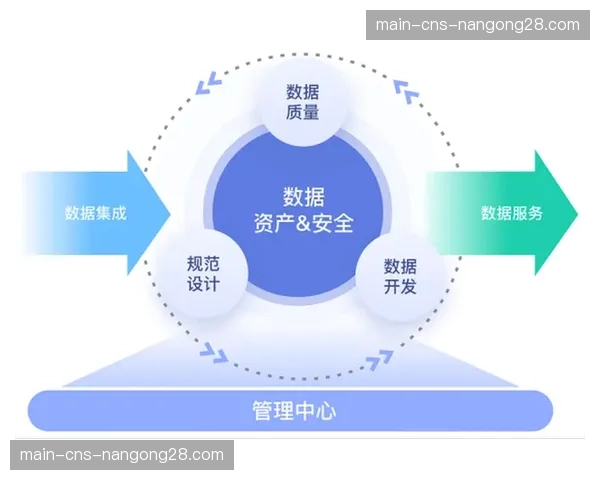 main-cns-nangong28.com

数据质量

数据集成

数据资产&安全

数据服务

规范设计

数据开发

管理中心

main-cns-nangong28.com